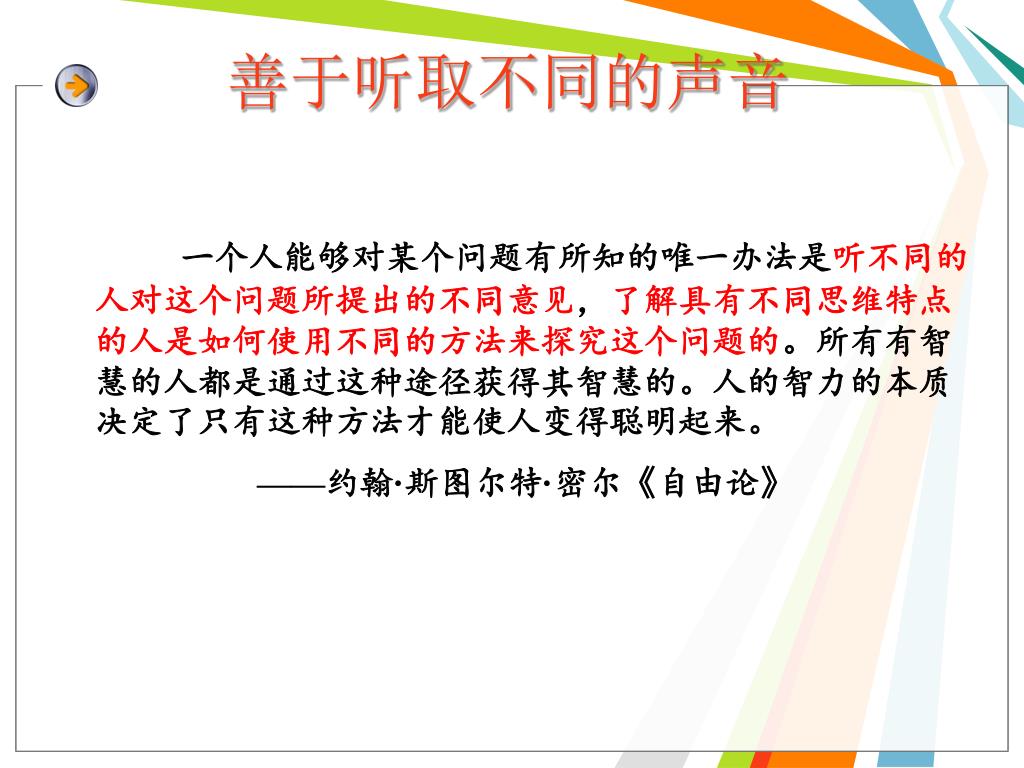 善于听取不同的声音

一个人能够对某个问题有所知的唯一办法是听不同的人对这个问题所提出的不同意见，了解具有不同思维特点的人是如何使用不同的方法来探究这个问题的。所有有智慧的人都是通过这种途径获得其智慧的。人的智力的本质决定了只有这种方法才能使人变得聪明起来。

——约翰·斯图尔特·密尔《自由论》